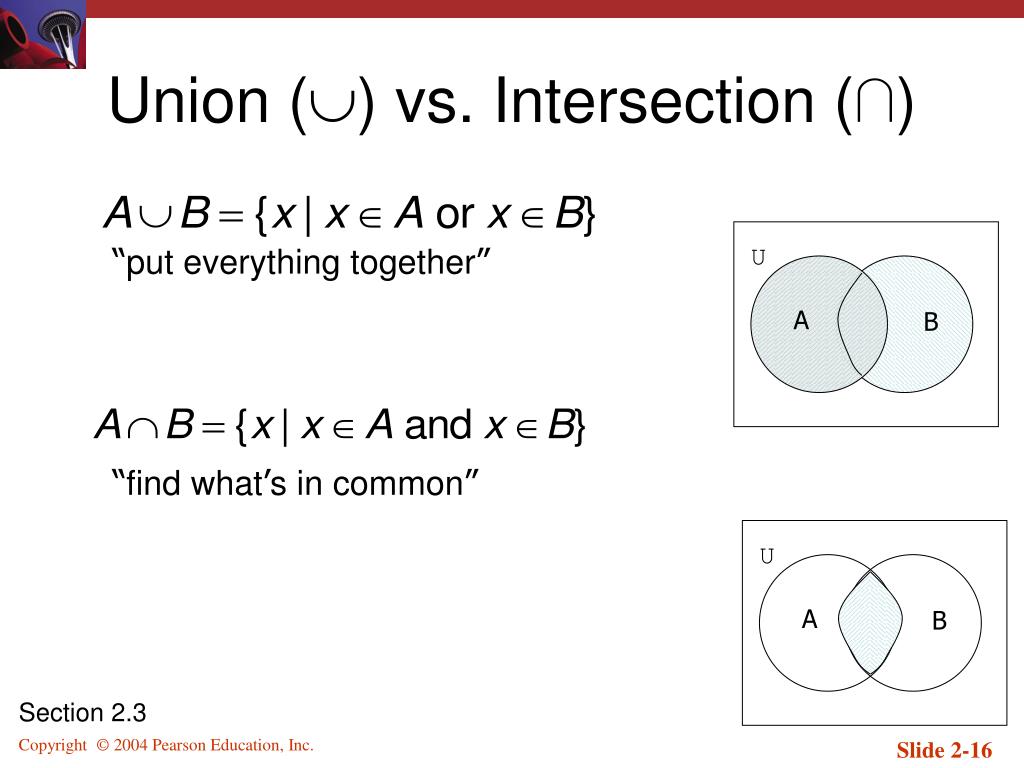 Union ($\cup$) vs. Intersection ($\cap$)

$A \cup B = \{x \mid x \in A \text{ or } x \in B\}$

"put everything together"

U

A

B

$A \cap B = \{x \mid x \in A \text{ and } x \in B\}$

"find what's in common"

U

A

B

Section 2.3

Copyright © 2004 Pearson Education, Inc.

Slide 2-16